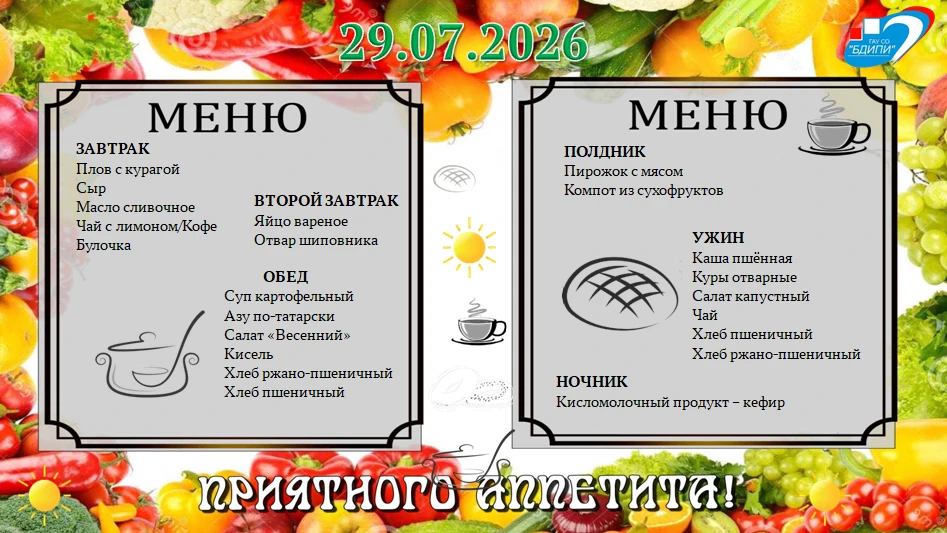 29.07.2026

ГАУ СО "БДИПИ"

МЕНЮ

ЗАВТРАК
Плов с курагой
Сыр
Масло сливочное
Чай с лимоном/Кофе
Булочка

ВТОРОЙ ЗАВТРАК
Яйцо вареное
Отвар шиповника

ОБЕД
Суп картофельный
Азу по-татарски
Салат «Весенний»
Кисель
Хлеб ржано-пшеничный
Хлеб пшеничный

МЕНЮ

ПОЛДНИК
Пирожок с мясом
Компот из сухофруктов

УЖИН
Каша пшённая
Куры отварные
Салат капустный
Чай
Хлеб пшеничный
Хлеб ржано-пшеничный

НОЧНИК
Кисломолочный продукт – кефир

ПРИЯТНОГО АППЕТИТА!